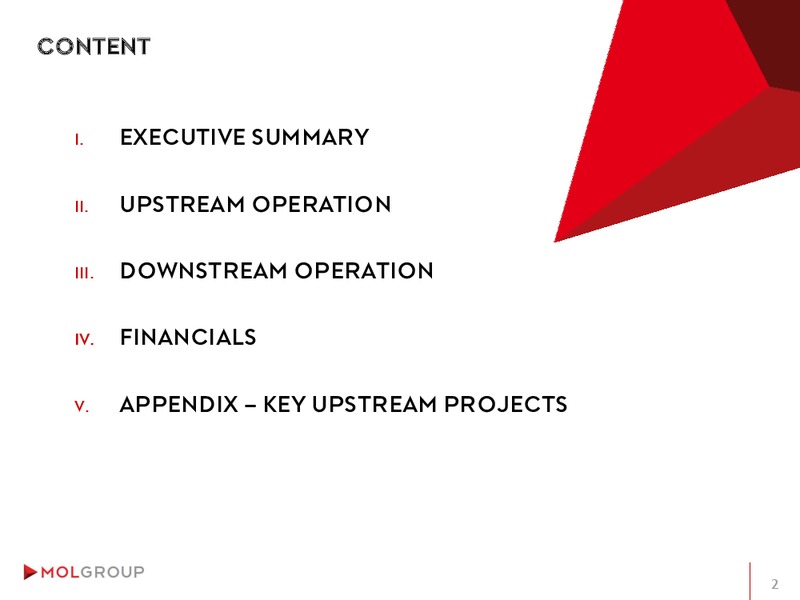 CONTENT

I. EXECUTIVE SUMMARY

II. UPSTREAM OPERATION

III. DOWNSTREAM OPERATION

IV. FINANCIALS

V. APPENDIX – KEY UPSTREAM PROJECTS

MOLGROUP

2